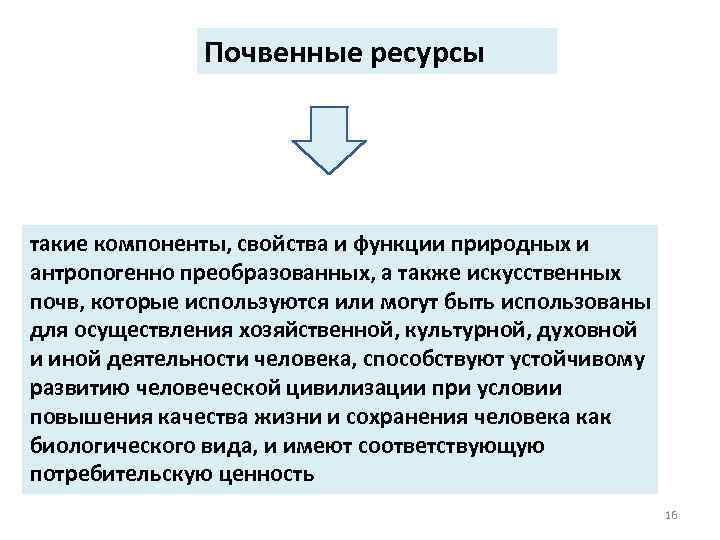 Почвенные ресурсы

такие компоненты, свойства и функции природных и антропогенно преобразованных, а также искусственных почв, которые используются или могут быть использованы для осуществления хозяйственной, культурной, духовной и иной деятельности человека, способствуют устойчивому развитию человеческой цивилизации при условии повышения качества жизни и сохранения человека как биологического вида, и имеют соответствующую потребительскую ценность

16